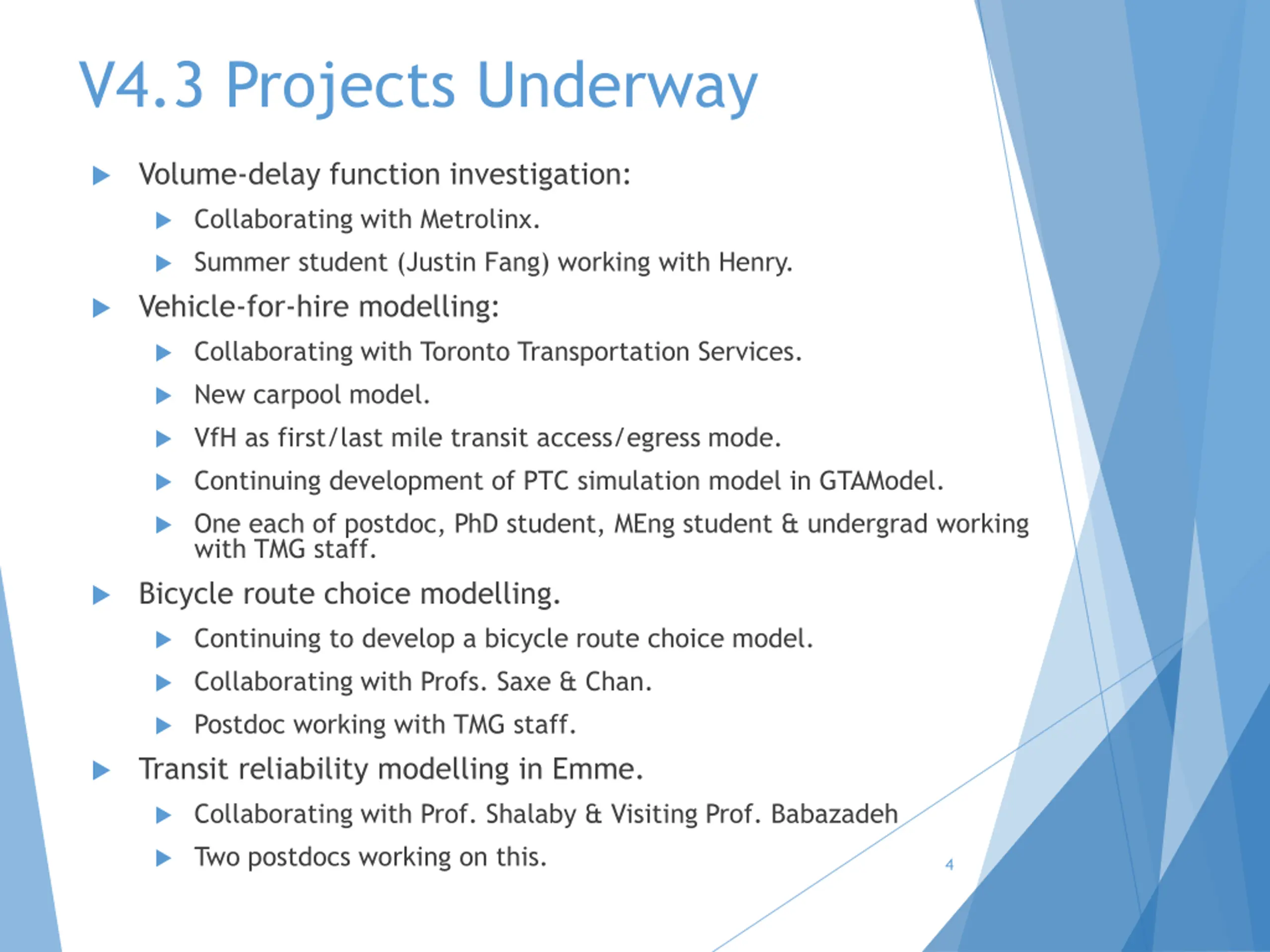 V4.3 Projects Underway

Volume-delay function investigation:

Collaborating with Metrolinx.

Summer student (Justin Fang) working with Henry.

Vehicle-for-hire modelling:

Collaborating with Toronto Transportation Services.

New carpool model.

VfH as first/last mile transit access/egress mode.

Continuing development of PTC simulation model in GTAModel.

One each of postdoc, PhD student, MEng student & undergrad working with TMG staff.

Bicycle route choice modelling.

Continuing to develop a bicycle route choice model.

Collaborating with Profs. Saxe & Chan.

Postdoc working with TMG staff.

Transit reliability modelling in Emme.

Collaborating with Prof. Shalaby & Visiting Prof. Babazadeh

Two postdocs working on this.

4